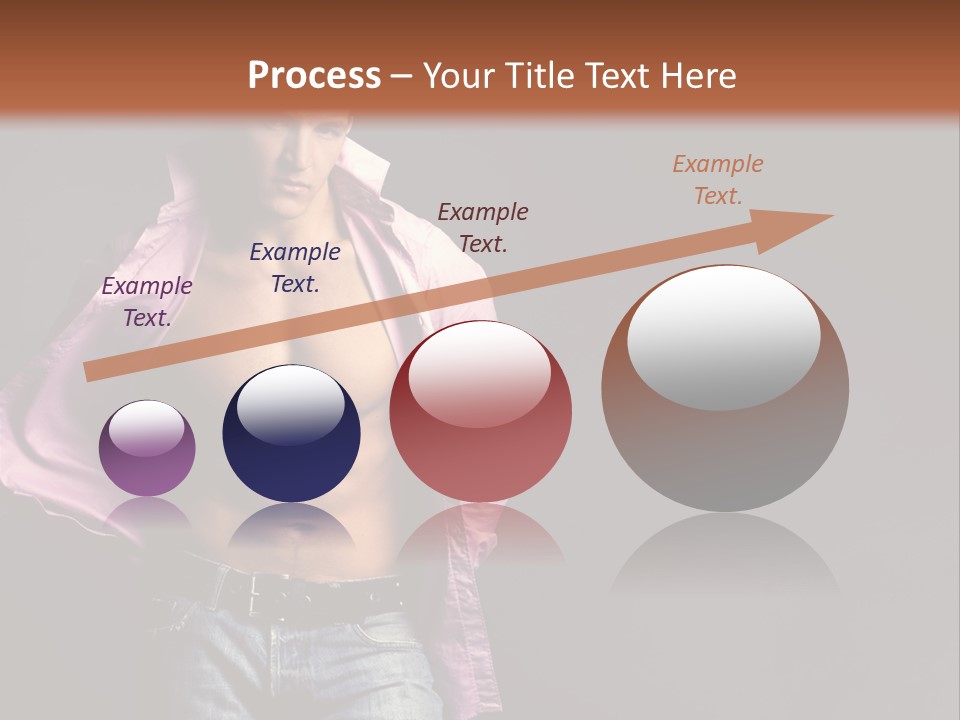 Process – Your Title Text Here

Example Text.

Example Text.

Example Text.

Example Text.